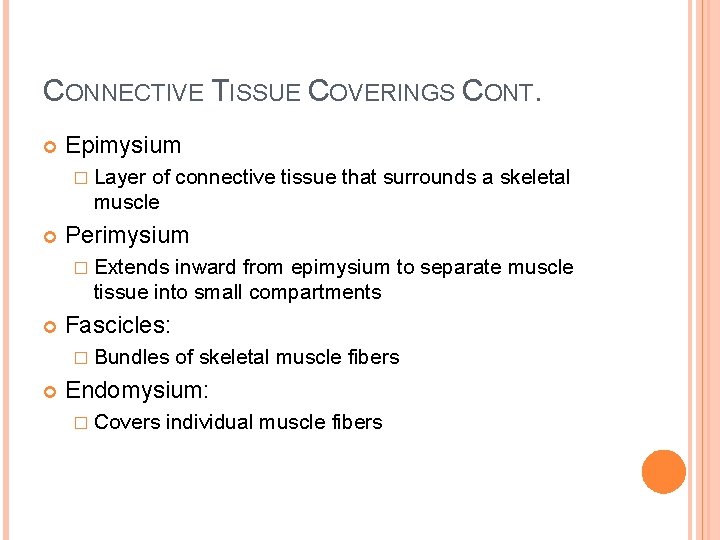 CONNECTIVE TISSUE COVERINGS CONT.

Epimysium

Layer of connective tissue that surrounds a skeletal muscle

Perimysium

Extends inward from epimysium to separate muscle tissue into small compartments

Fascicles:

Bundles of skeletal muscle fibers

Endomysium:

Covers individual muscle fibers